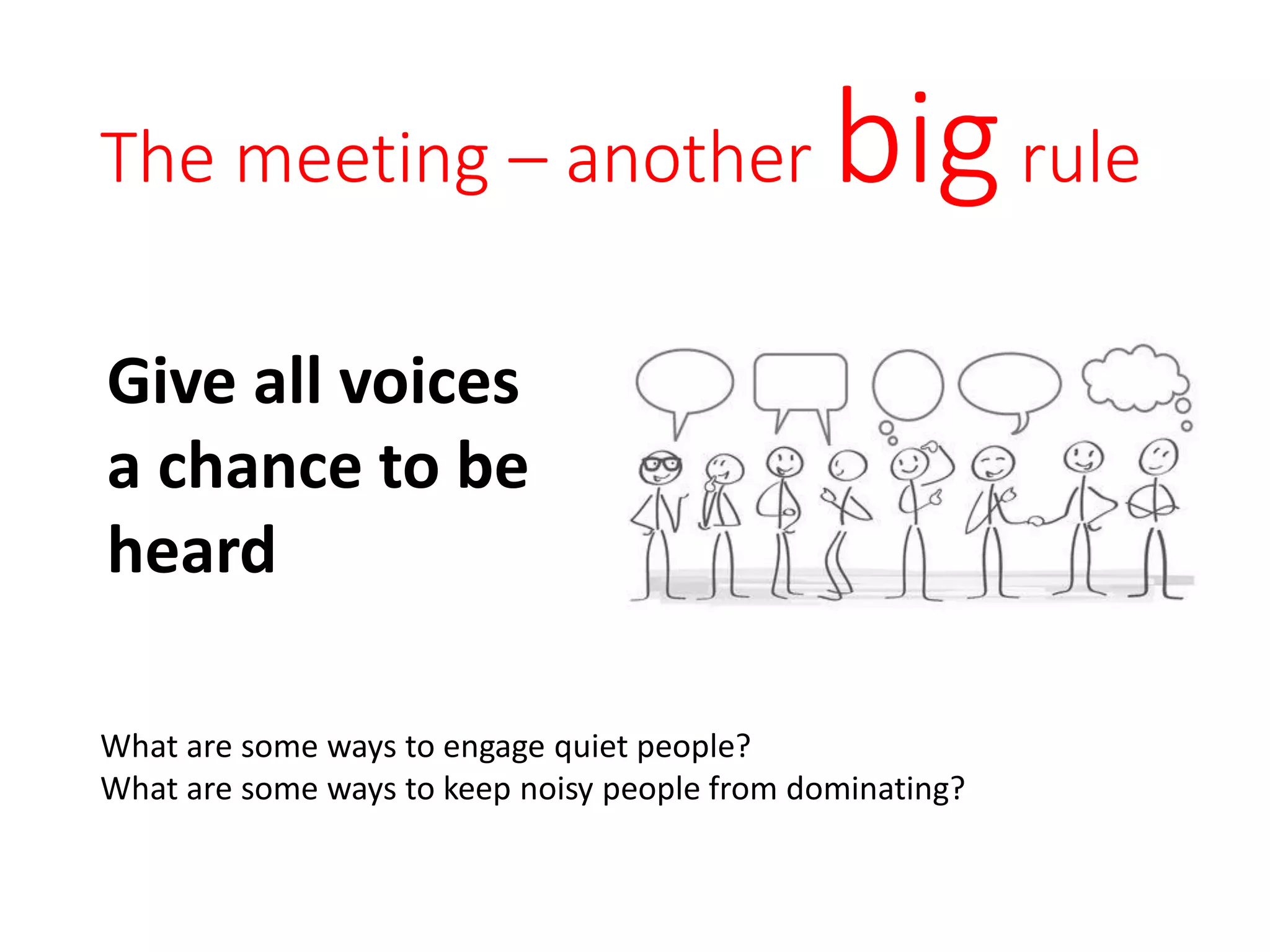 The meeting – another big rule

Give all voices a chance to be heard

What are some ways to engage quiet people?
What are some ways to keep noisy people from dominating?